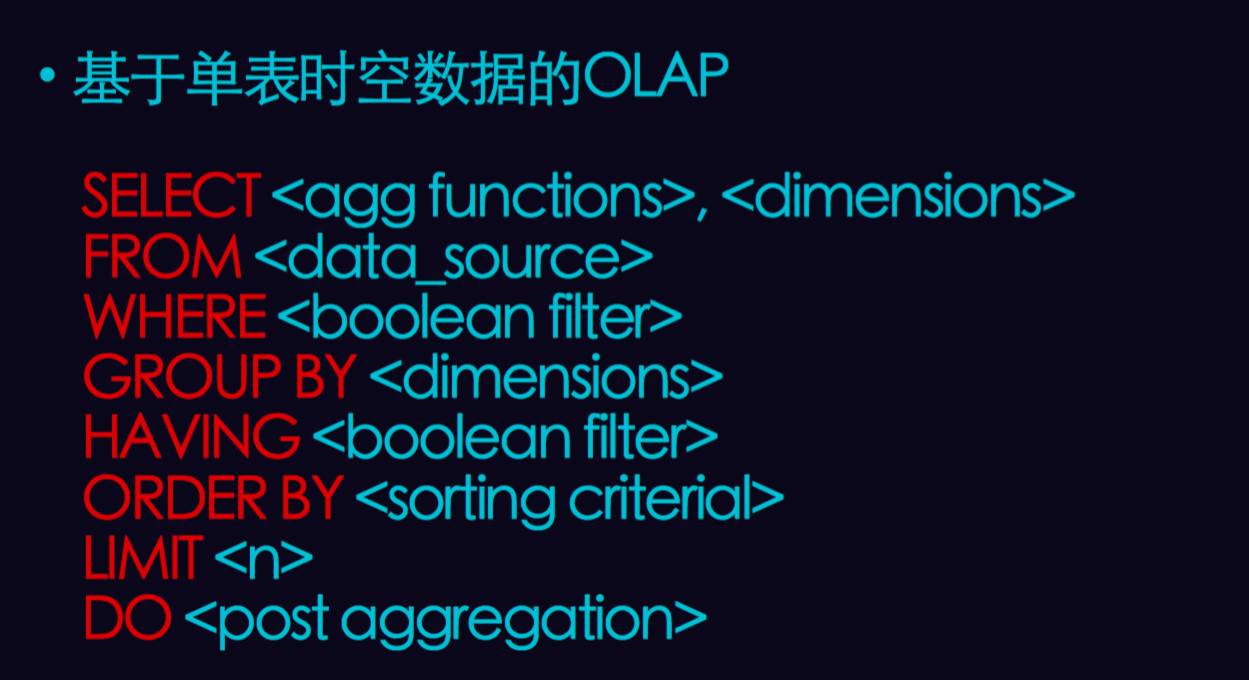 • 基于单表时空数据的OLAP

SELECT <agg functions>, <dimensions>
FROM <data_source>
WHERE <boolean filter>
GROUP BY <dimensions>
HAVING <boolean filter>
ORDER BY <sorting criterial>
LIMIT <n>
DO <post aggregation>